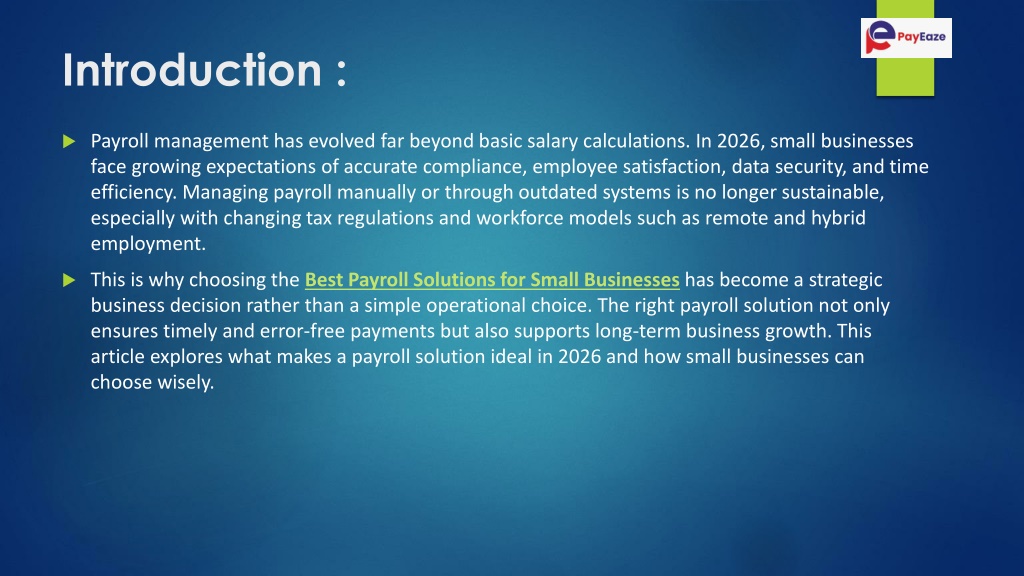 PayEaze

Introduction :

Payroll management has evolved far beyond basic salary calculations. In 2026, small businesses face growing expectations of accurate compliance, employee satisfaction, data security, and time efficiency. Managing payroll manually or through outdated systems is no longer sustainable, especially with changing tax regulations and workforce models such as remote and hybrid employment.

This is why choosing the Best Payroll Solutions for Small Businesses has become a strategic business decision rather than a simple operational choice. The right payroll solution not only ensures timely and error-free payments but also supports long-term business growth. This article explores what makes a payroll solution ideal in 2026 and how small businesses can choose wisely.